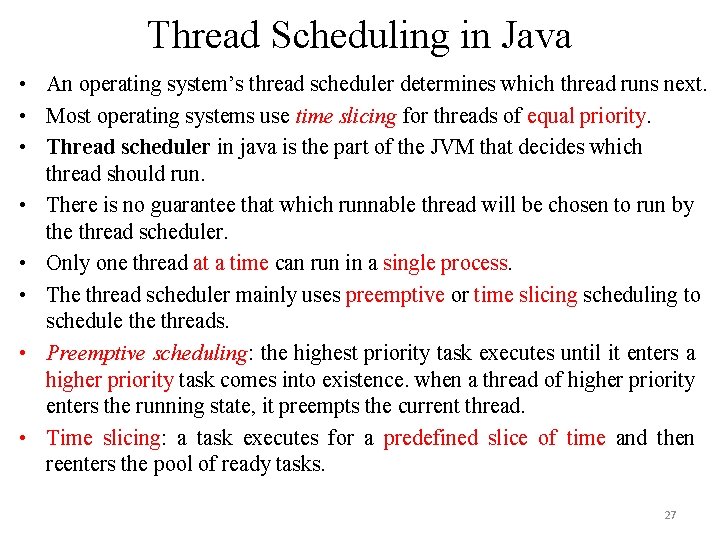 Thread Scheduling in Java

• An operating system's thread scheduler determines which thread runs next.

• Most operating systems use time slicing for threads of equal priority.

• Thread scheduler in java is the part of the JVM that decides which thread should run.

• There is no guarantee that which runnable thread will be chosen to run by the thread scheduler.

• Only one thread at a time can run in a single process.

• The thread scheduler mainly uses preemptive or time slicing scheduling to schedule the threads.

• Preemptive scheduling: the highest priority task executes until it enters a higher priority task comes into existence. when a thread of higher priority enters the running state, it preempts the current thread.

• Time slicing: a task executes for a predefined slice of time and then reenters the pool of ready tasks.

27